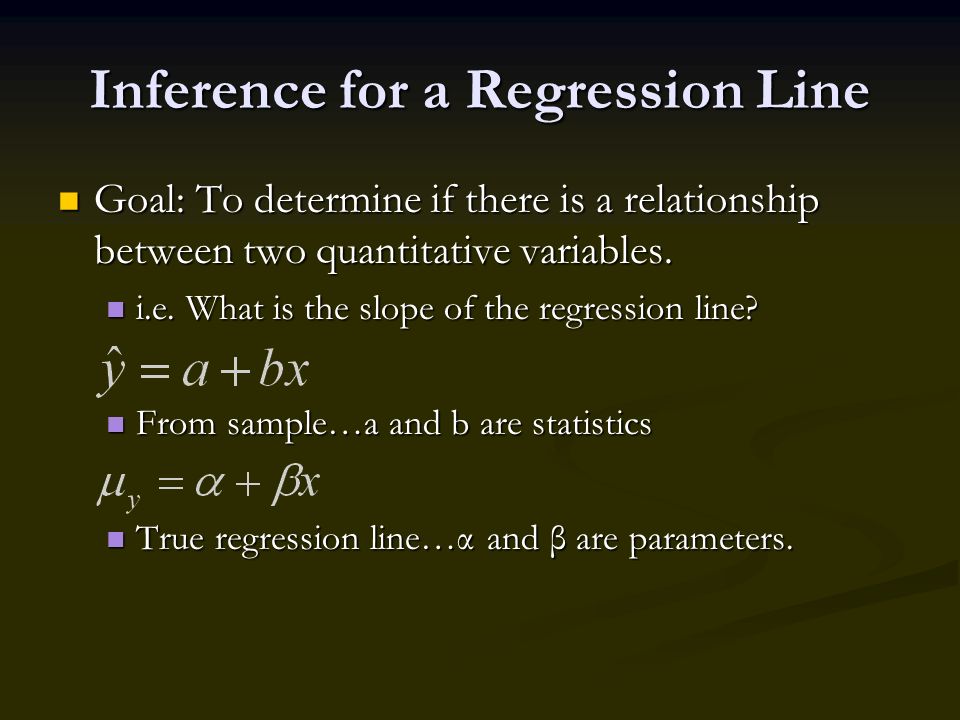 Inference for a Regression Line

Goal: To determine if there is a relationship between two quantitative variables.

i.e. What is the slope of the regression line?

$\hat{y} = a + bx$

From sample…a and b are statistics

$\mu_y = \alpha + \beta x$

True regression line…α and β are parameters.